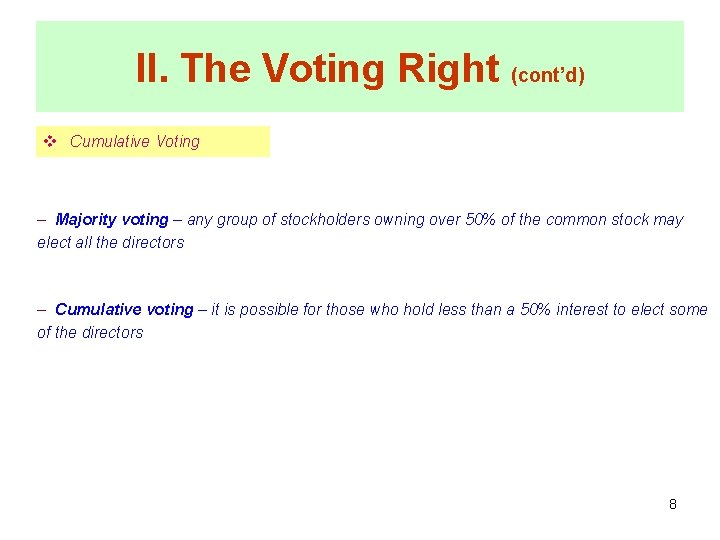 II. The Voting Right (cont'd)

❖ Cumulative Voting

– Majority voting – any group of stockholders owning over 50% of the common stock may elect all the directors

– Cumulative voting – it is possible for those who hold less than a 50% interest to elect some of the directors

8